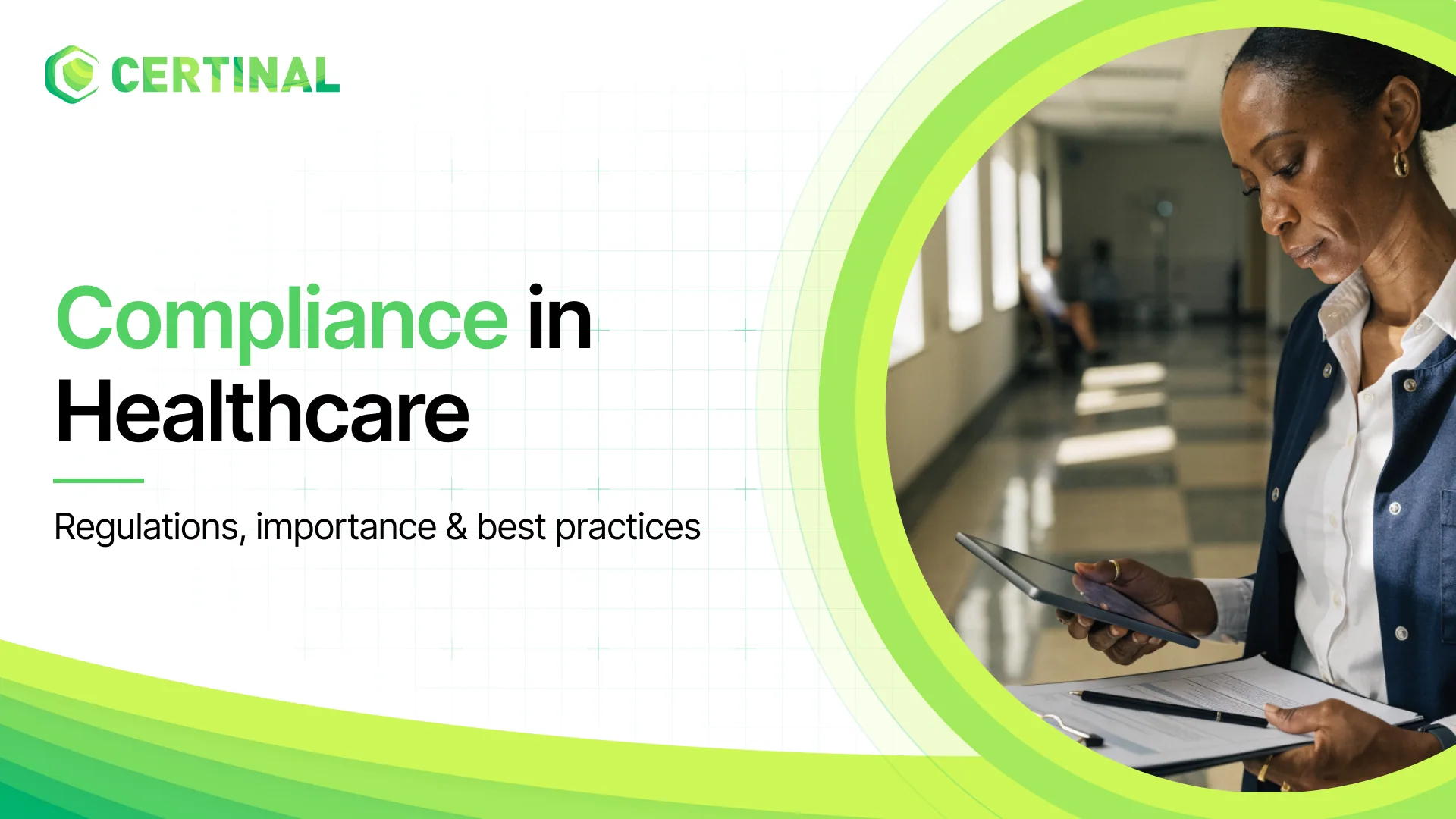 CERTINAL

Compliance in Healthcare

Regulations, importance & best practices